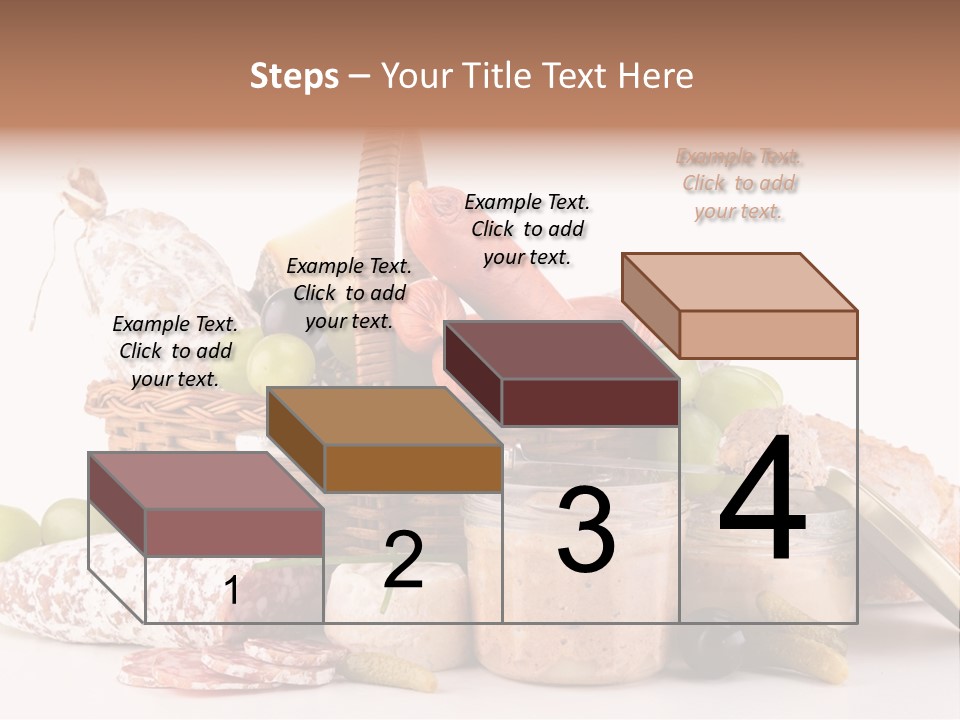 Steps – Your Title Text Here

Example Text. Click to add your text.

Example Text. Click to add your text.

Example Text. Click to add your text.

Example Text. Click to add your text.

1

2

3

4